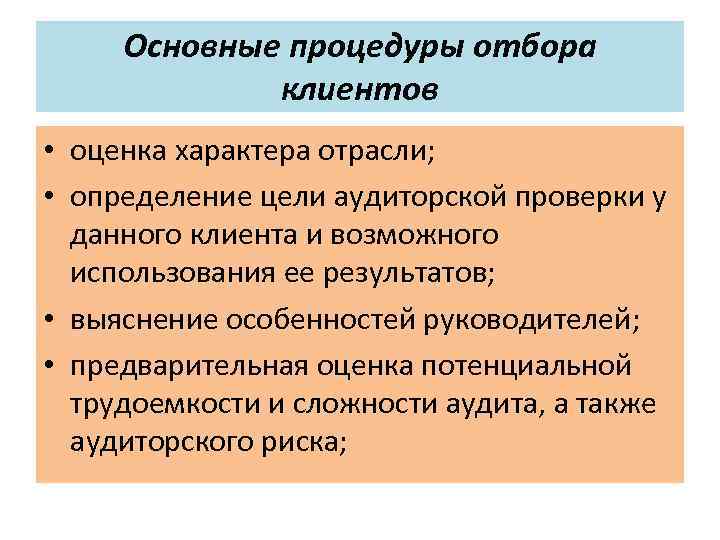 Основные процедуры отбора клиентов

• оценка характера отрасли;
• определение цели аудиторской проверки у данного клиента и возможного использования ее результатов;
• выяснение особенностей руководителей;
• предварительная оценка потенциальной трудоемкости и сложности аудита, а также аудиторского риска;